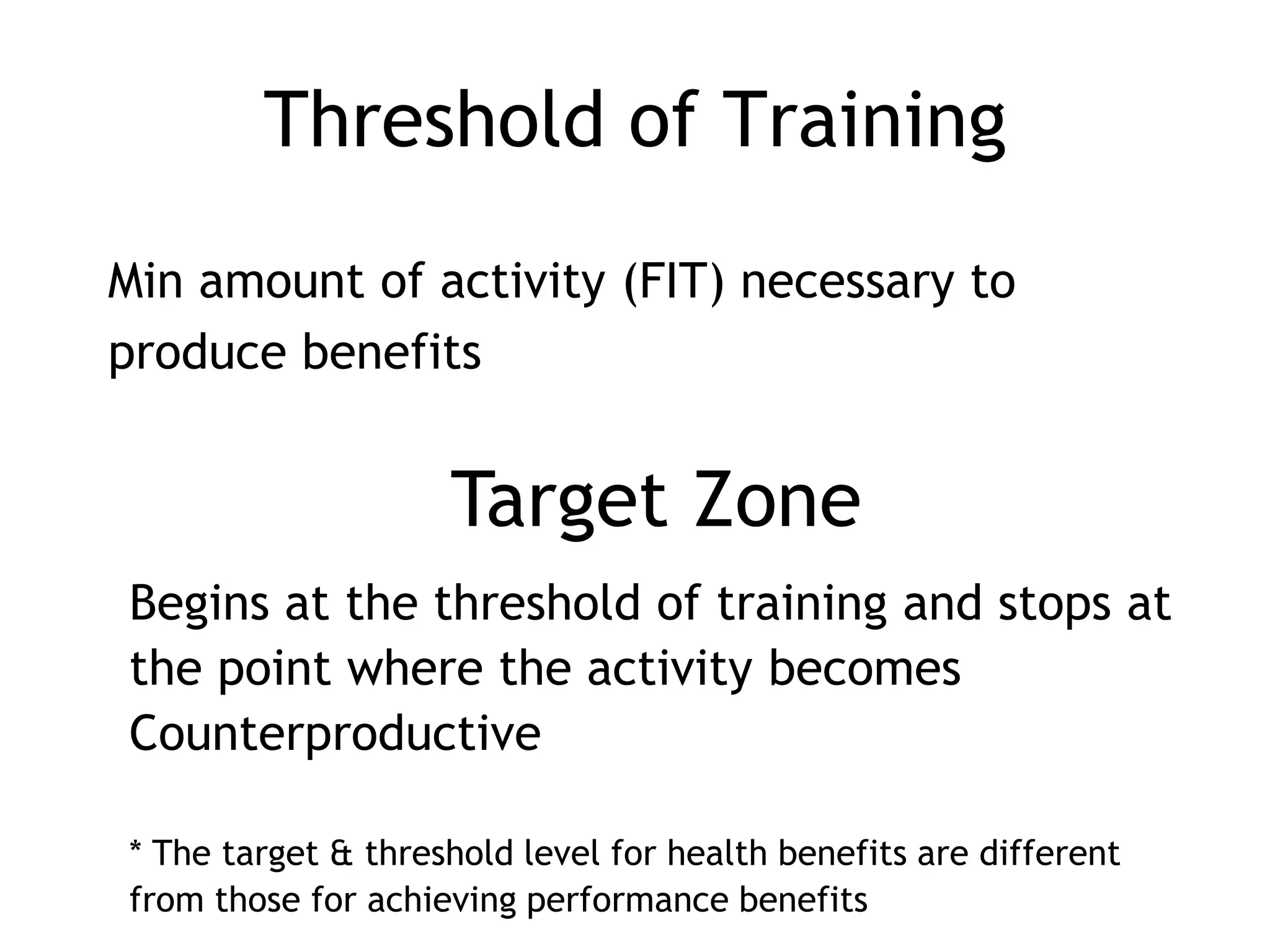 Threshold of Training

Min amount of activity (FIT) necessary to produce benefits

Target Zone

Begins at the threshold of training and stops at the point where the activity becomes Counterproductive

* The target & threshold level for health benefits are different from those for achieving performance benefits